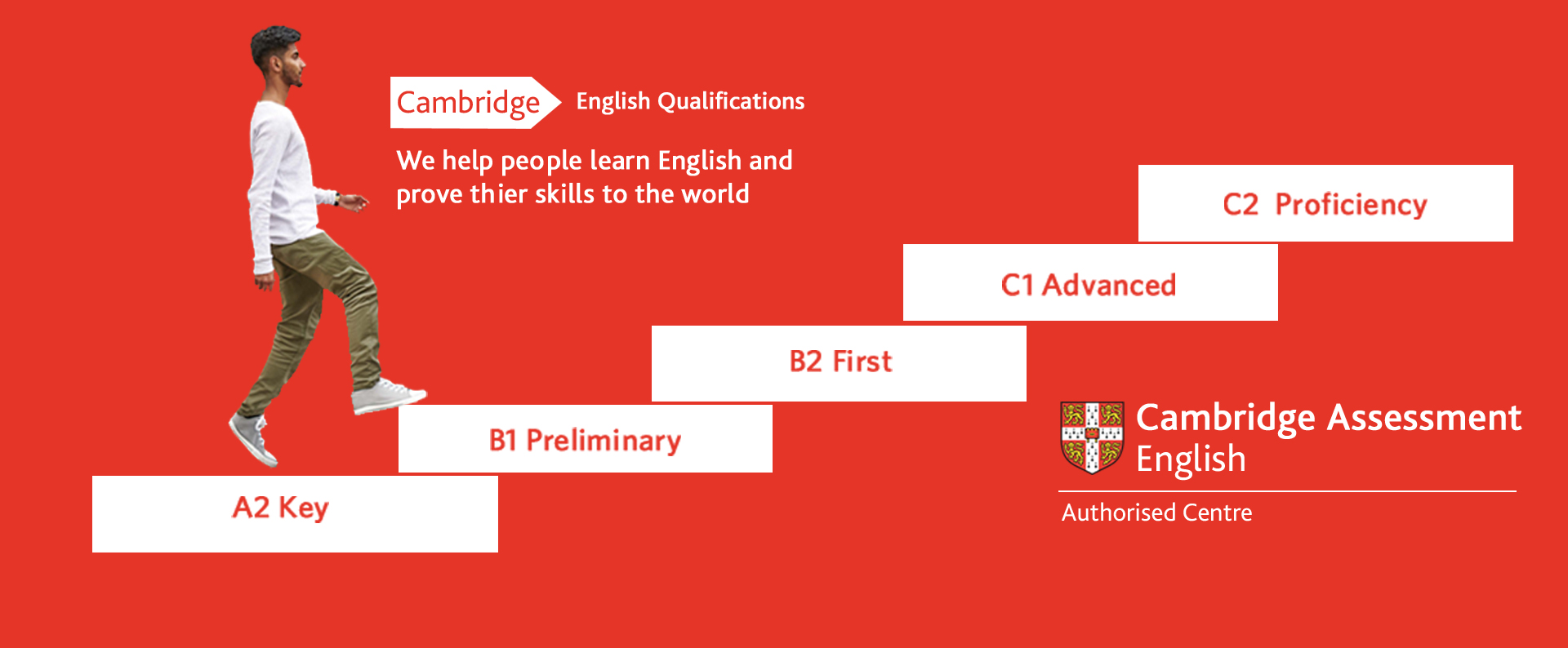 Cambridge English Qualifications

We help people learn English and prove thier skills to the world

C2 Proficiency

C1 Advanced

B2 First

B1 Preliminary

A2 Key

Cambridge Assessment English

Authorised Centre